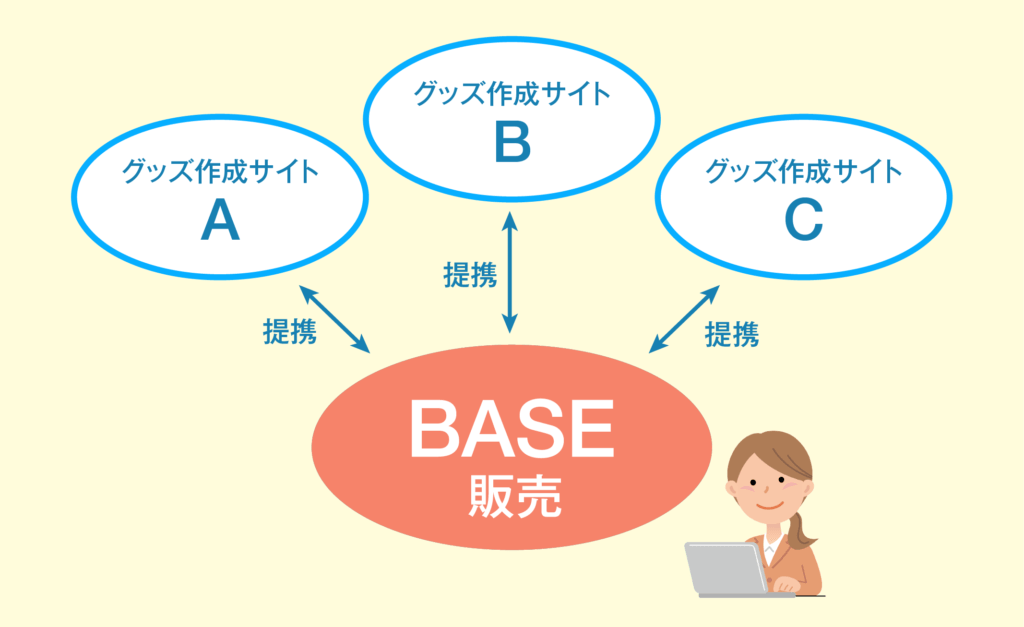 グッズ作成サイト
B

グッズ作成サイト
A

グッズ作成サイト
C

提携

提携

提携

BASE
販売